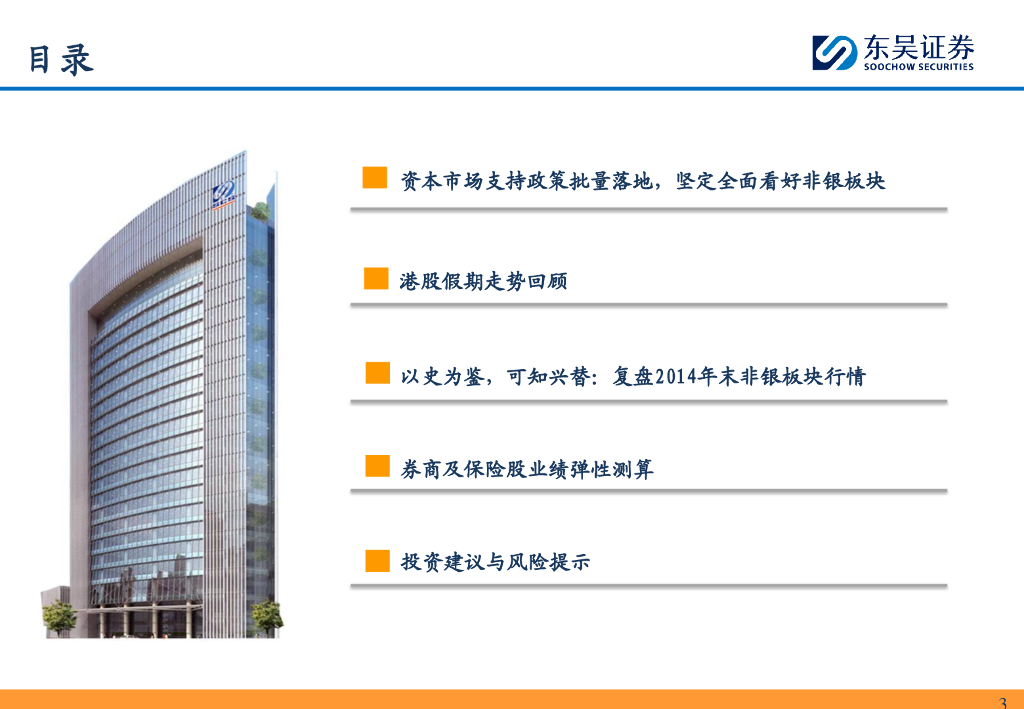 目录

东吴证券
SOOCHOW SECURITIES

资本市场支持政策批量落地，坚定全面看好非银板块

港股假期走势回顾

以史为鉴，可知兴替：复盘2014年末非银板块行情

券商及保险股业绩弹性测算

投资建议与风险提示

3